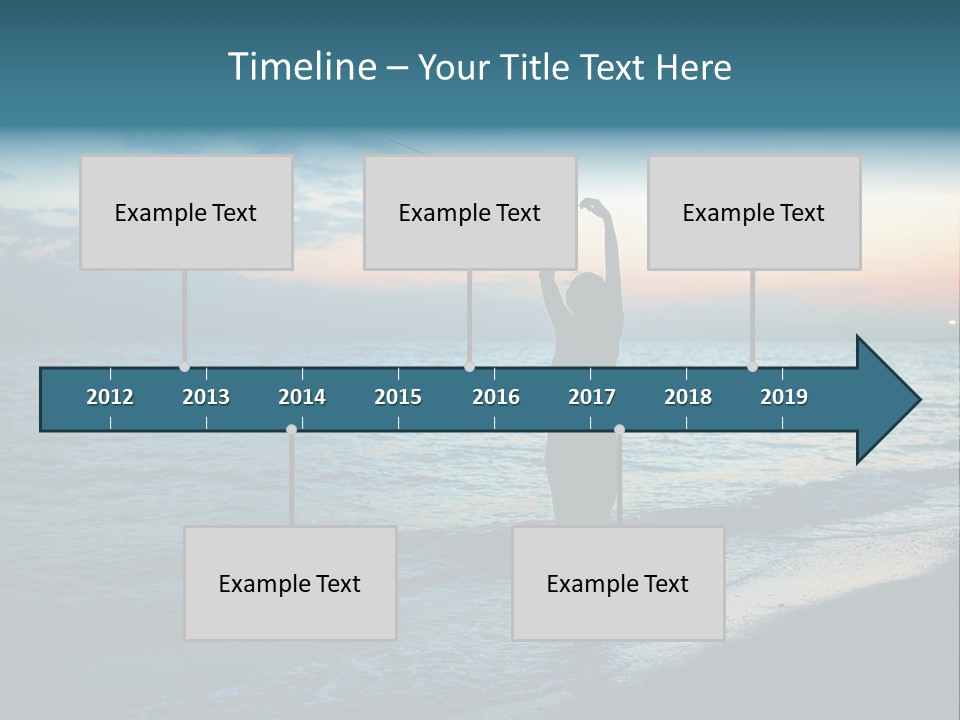 Timeline – Your Title Text Here

Example Text

Example Text

Example Text

2012 2013 2014 2015 2016 2017 2018 2019

Example Text

Example Text